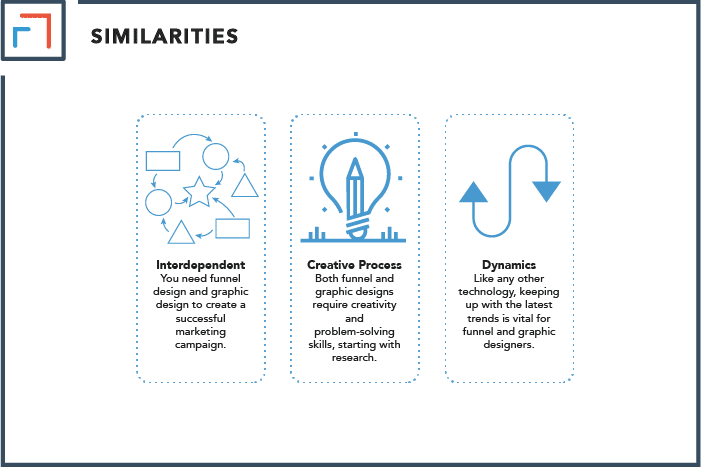 SIMILARITIES

Interdependent
You need funnel design and graphic design to create a successful marketing campaign.

Creative Process
Both funnel and graphic designs require creativity and problem-solving skills, starting with research.

Dynamics
Like any other technology, keeping up with the latest trends is vital for funnel and graphic designers.